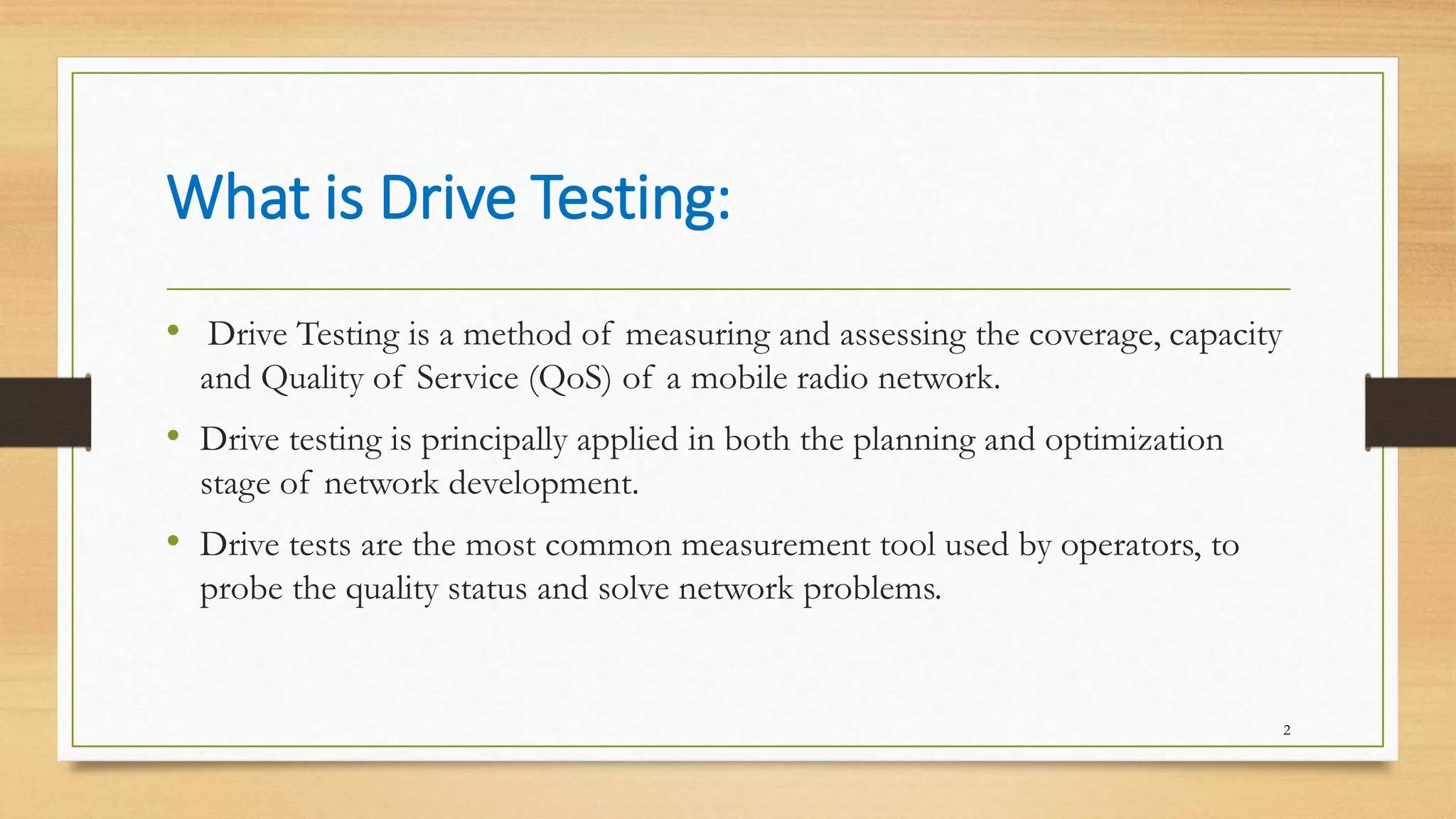 What is Drive Testing:

• Drive Testing is a method of measuring and assessing the coverage, capacity and Quality of Service (QoS) of a mobile radio network.

• Drive testing is principally applied in both the planning and optimization stage of network development.

• Drive tests are the most common measurement tool used by operators, to probe the quality status and solve network problems.

2